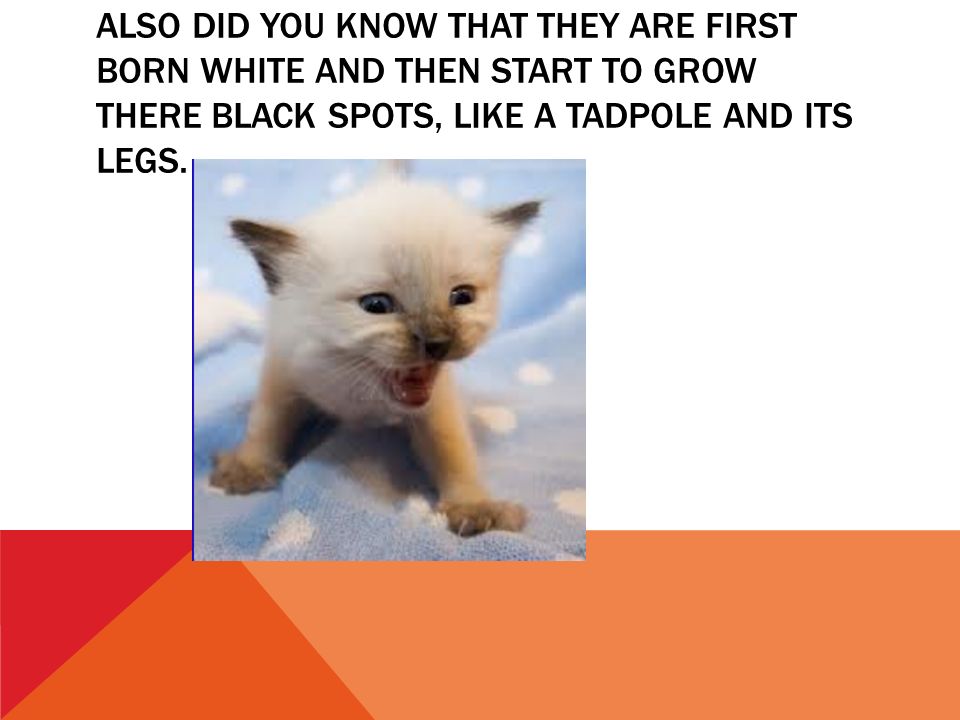 ALSO DID YOU KNOW THAT THEY ARE FIRST BORN WHITE AND THEN START TO GROW THERE BLACK SPOTS, LIKE A TADPOLE AND ITS LEGS.